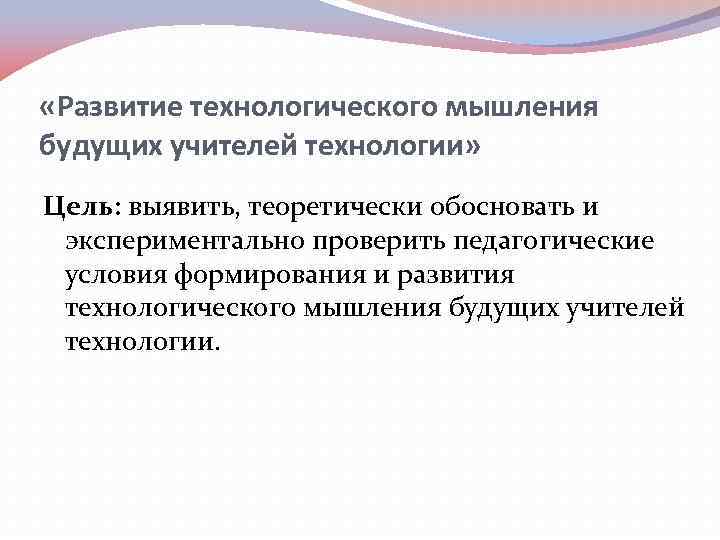 «Развитие технологического мышления будущих учителей технологии»

Цель: выявить, теоретически обосновать и экспериментально проверить педагогические условия формирования и развития технологического мышления будущих учителей технологии.